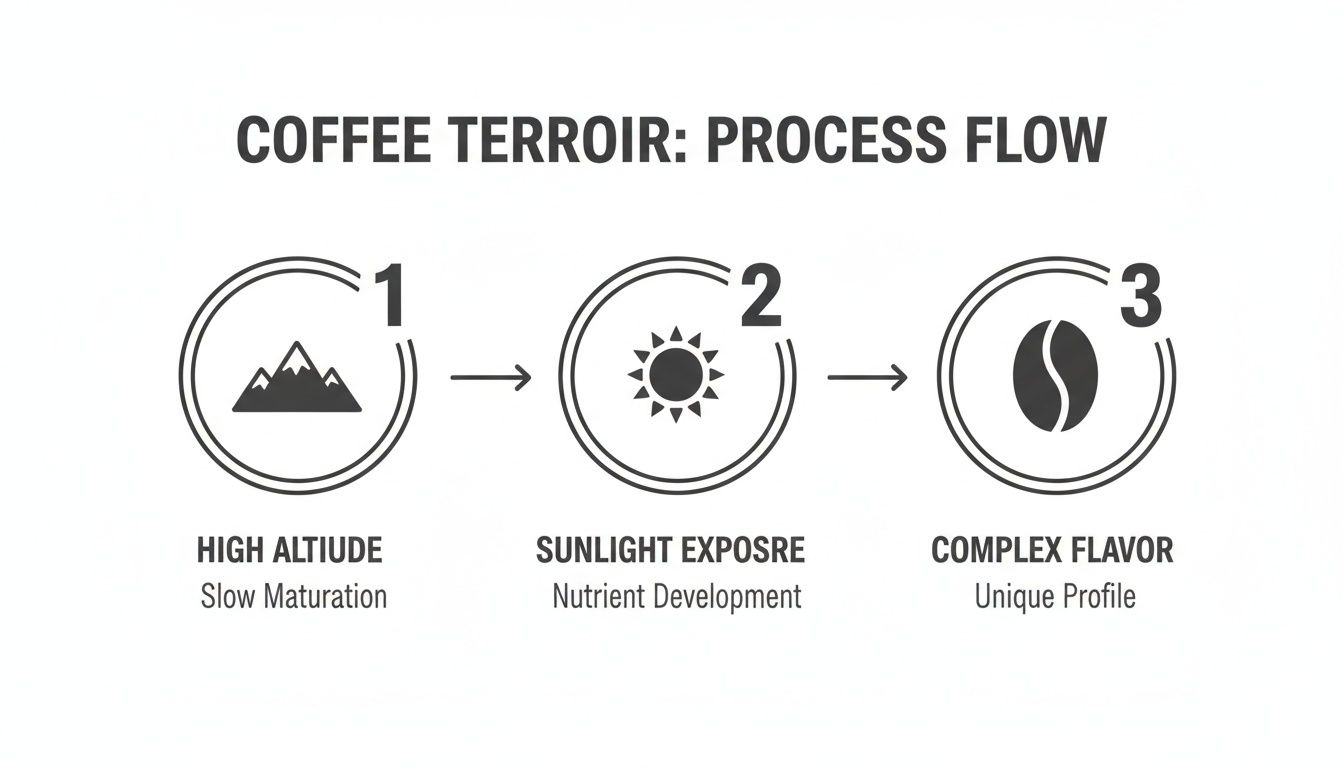 COFFEE TERROIR: PROCESS FLOW

1

HIGH ALTIUDE
Slow Maturation

2

SUNLIGHT EXPOSRE
Nutrient Development

3

COMPLEX FLAVOR
Unique Profile